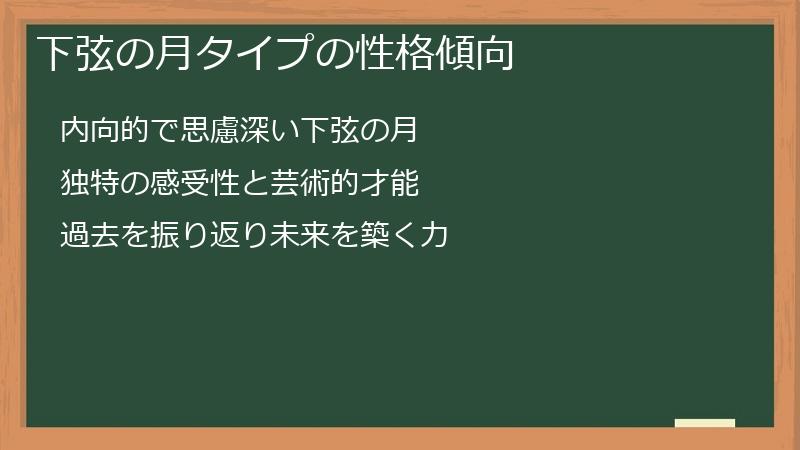 下弦の月タイプの性格傾向

内向的で思慮深い下弦の月

独特の感受性と芸術的才能

過去を振り返り未来を築く力